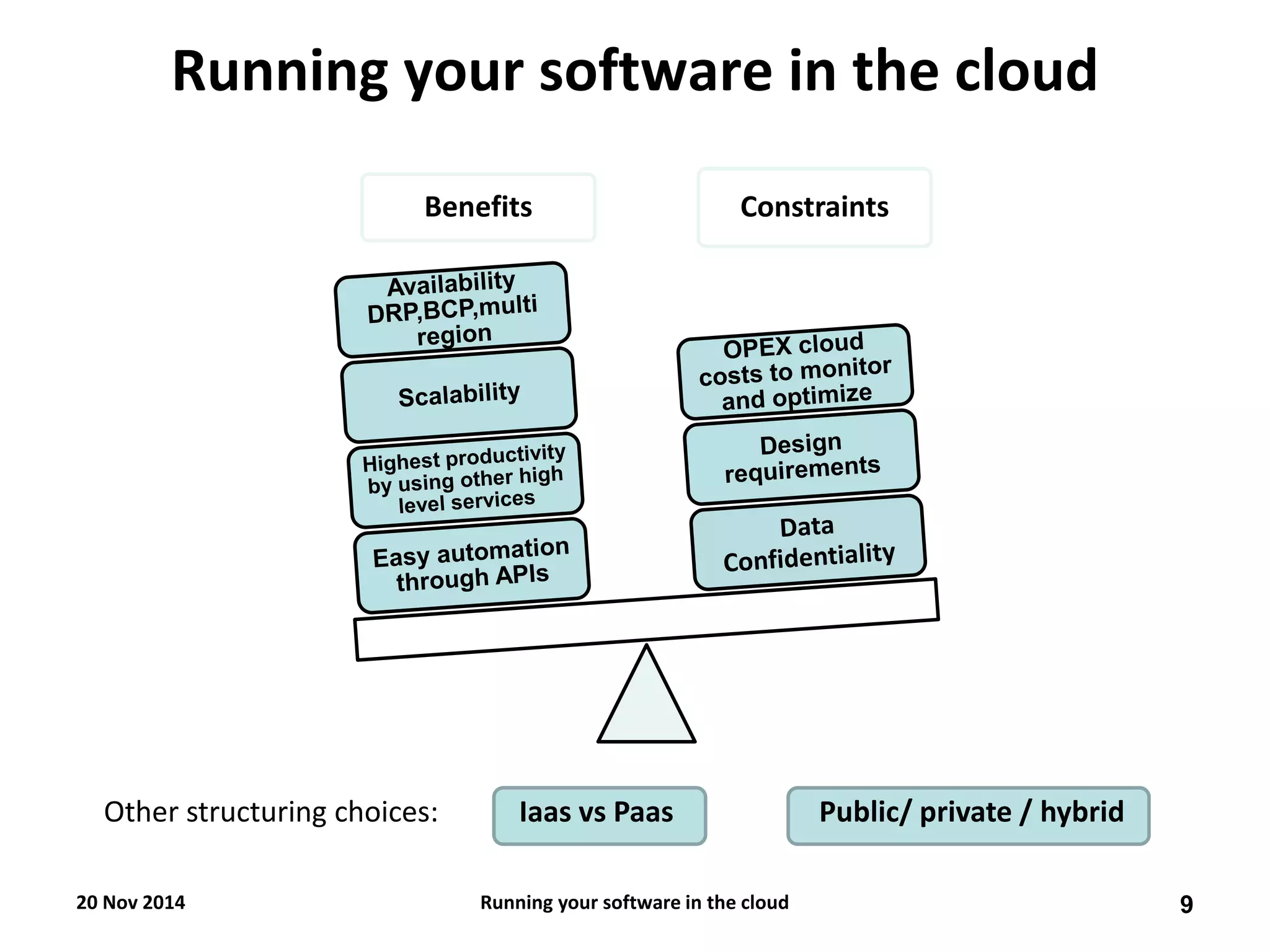 Running your software in the cloud

Benefits

Constraints

Availability DRP,BCP,multi region

Scalability

Highest productivity by using other high level services

Easy automation through APIs

OPEX cloud costs to monitor and optimize

Design requirements

Data Confidentiality

Other structuring choices:

Iaas vs Paas

Public/ private / hybrid

20 Nov 2014

Running your software in the cloud

9